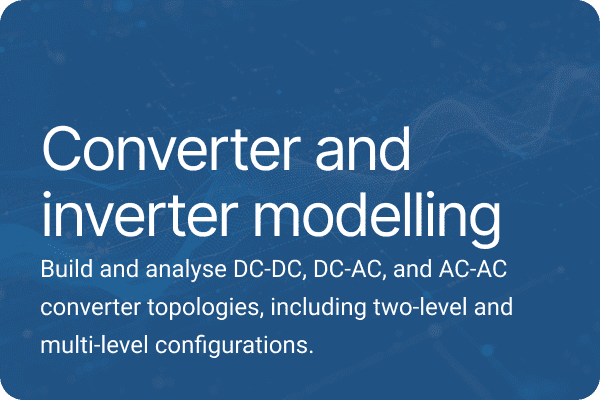 Converter and inverter modelling

Build and analyse DC-DC, DC-AC, and AC-AC converter topologies, including two-level and multi-level configurations.